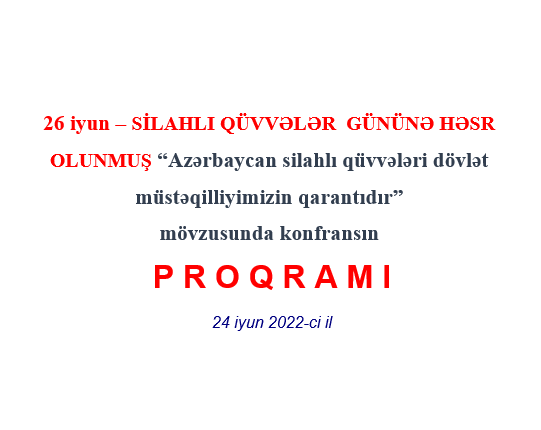 26 iyun – SİLAHLI QÜVVƏLƏR GÜNÜNƏ HƏSR OLUNMUŞ “Azərbaycan silahlı qüvvələri dövlət müstəqilliyimizin qarantıdır” mövzusunda konfransın

P R O Q R A M I

24 iyun 2022-ci il